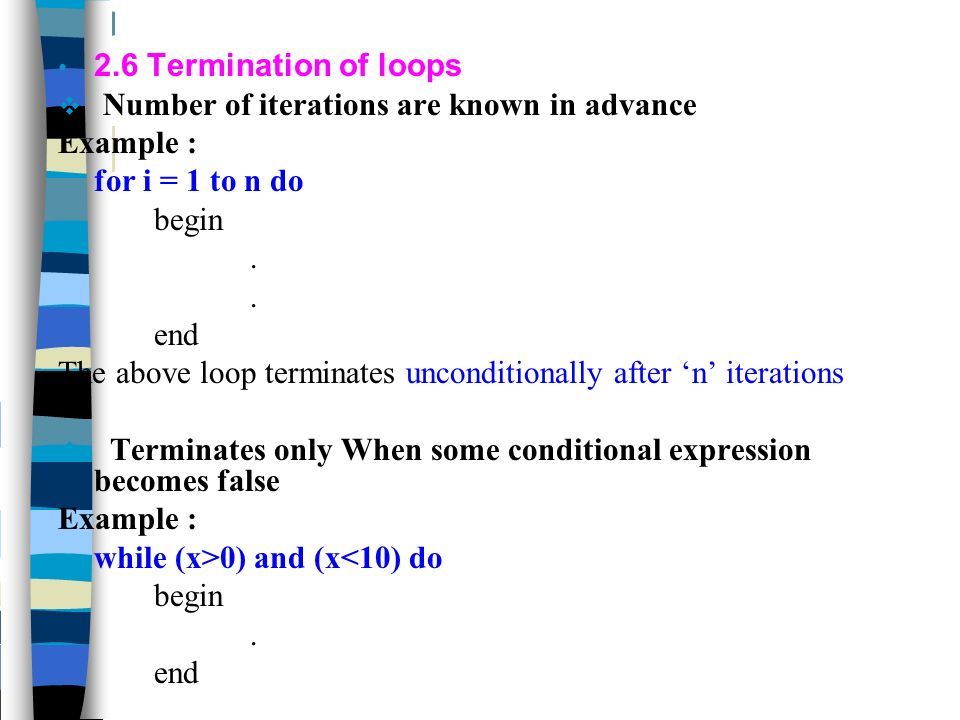 2.6 Termination of loops

Number of iterations are known in advance

Example :

for i = 1 to n do
begin
.
.
end

The above loop terminates unconditionally after ‘n’ iterations

Terminates only When some conditional expression becomes false

Example :

while (x>0) and (x<10) do
begin
.
end